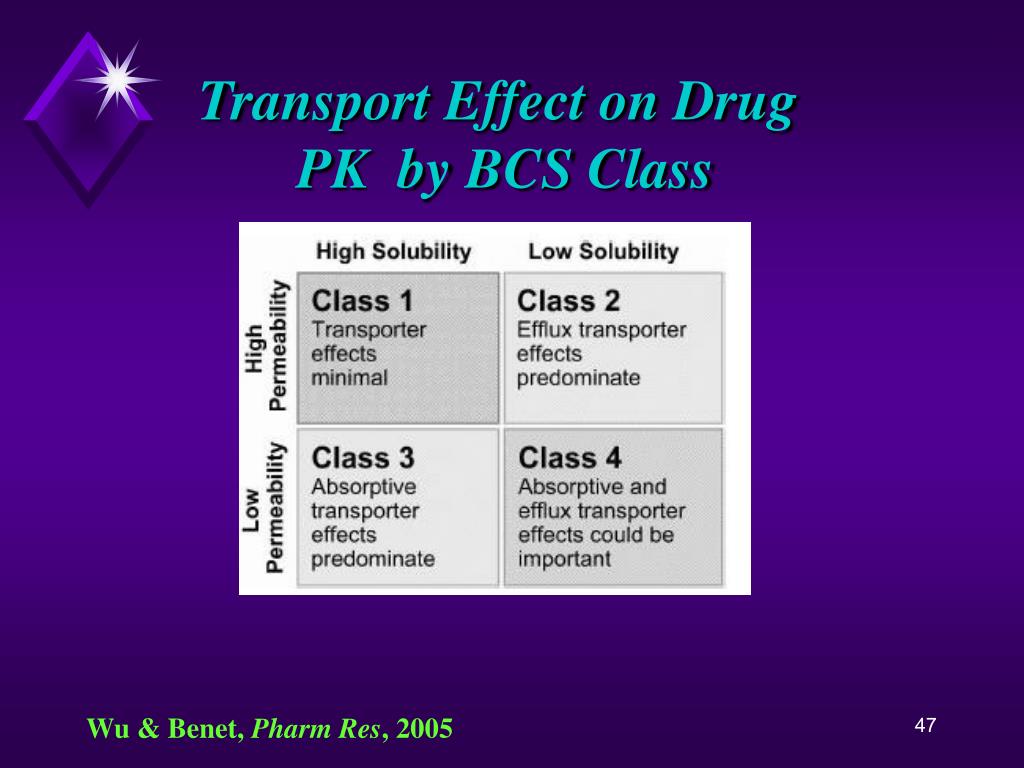 Transport Effect on Drug PK by BCS Class

| | High Solubility | Low Solubility |
|---|---|---|
| High Permeability | Class 1 Transporter effects minimal | Class 2 Efflux transporter effects predominate |
| Low Permeability | Class 3 Absorptive transporter effects predominate | Class 4 Absorptive and efflux transporter effects could be important |

Wu & Benet, Pharm Res, 2005

47